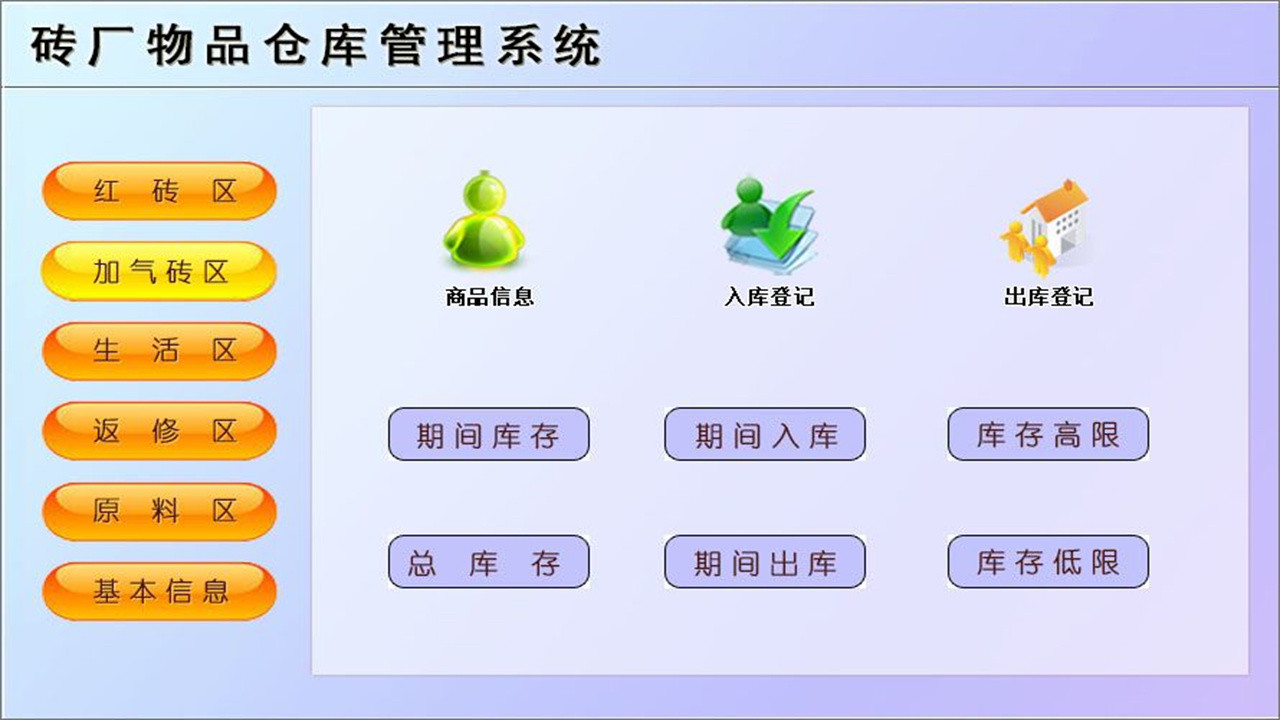 砖厂物品仓库管理系统

红 砖 区
加气砖区
生 活 区
返 修 区
原 料 区
基本信息

商品信息
入库登记
出库登记

期间库存
期间入库
库存高限

总 库 存
期间出库
库存低限